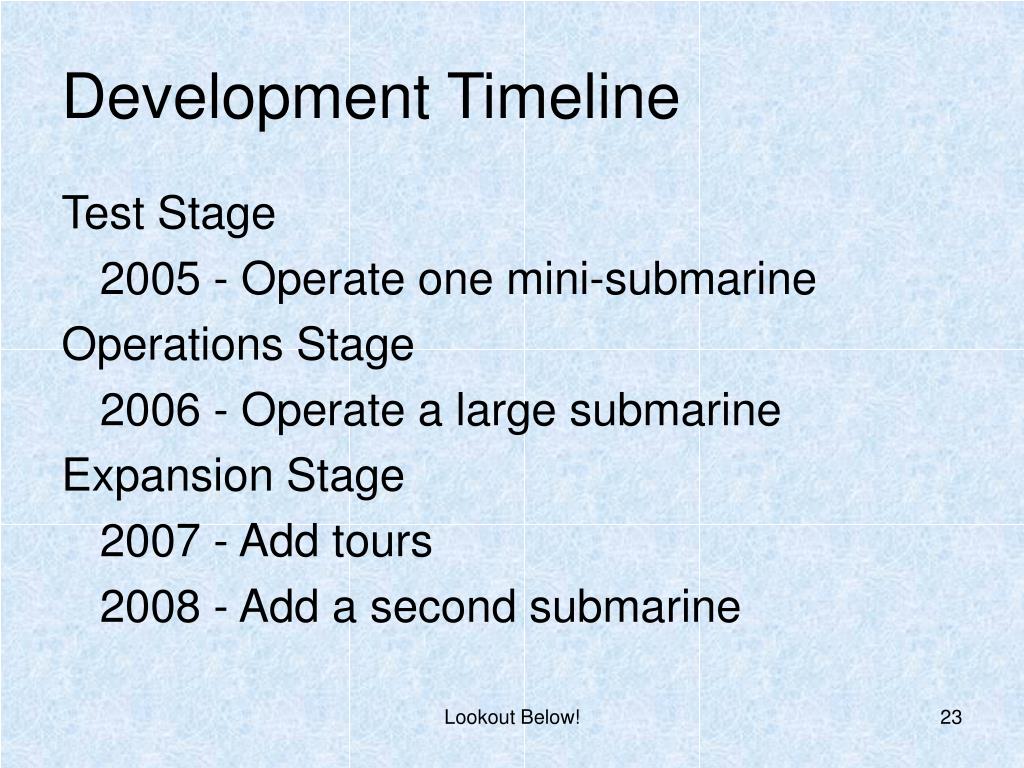 Development Timeline

Test Stage

2005 - Operate one mini-submarine

Operations Stage

2006 - Operate a large submarine

Expansion Stage

2007 - Add tours

2008 - Add a second submarine

Lookout Below!

23